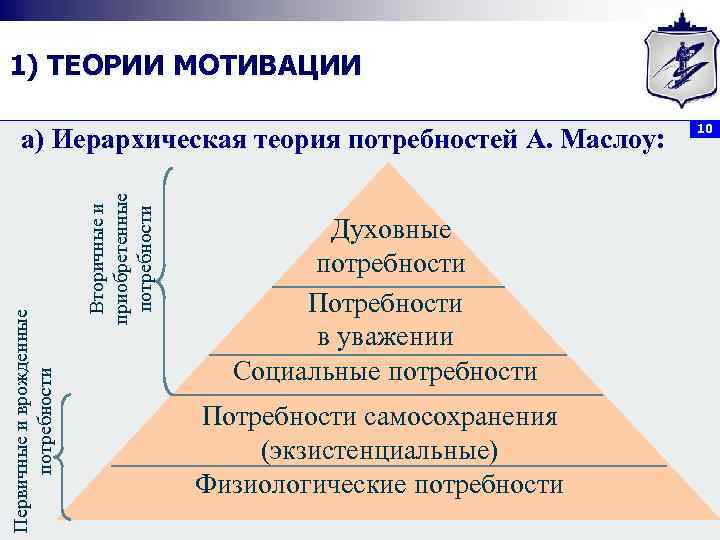 1) ТЕОРИИ МОТИВАЦИИ

10

а) Иерархическая теория потребностей А. Маслоу:

Вторичные и приобретенные потребности

Первичные и врожденные потребности

Духовные потребности

Потребности в уважении

Социальные потребности

Потребности самосохранения (экзистенциальные)

Физиологические потребности